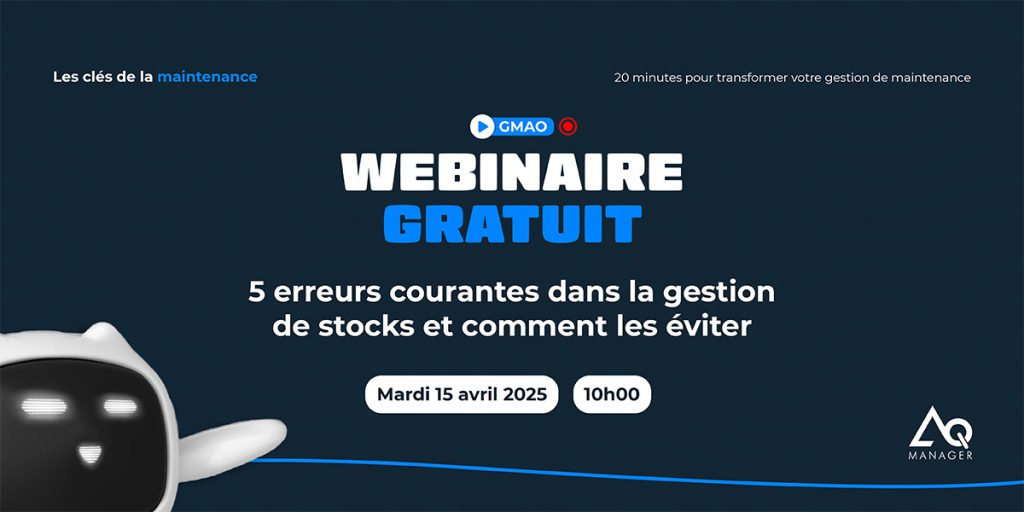 Les clés de la maintenance

20 minutes pour transformer votre gestion de maintenance

GMAO

WEBINAIRE GRATUIT

5 erreurs courantes dans la gestion de stocks et comment les éviter

Mardi 15 avril 2025

10h00

AQ MANAGER